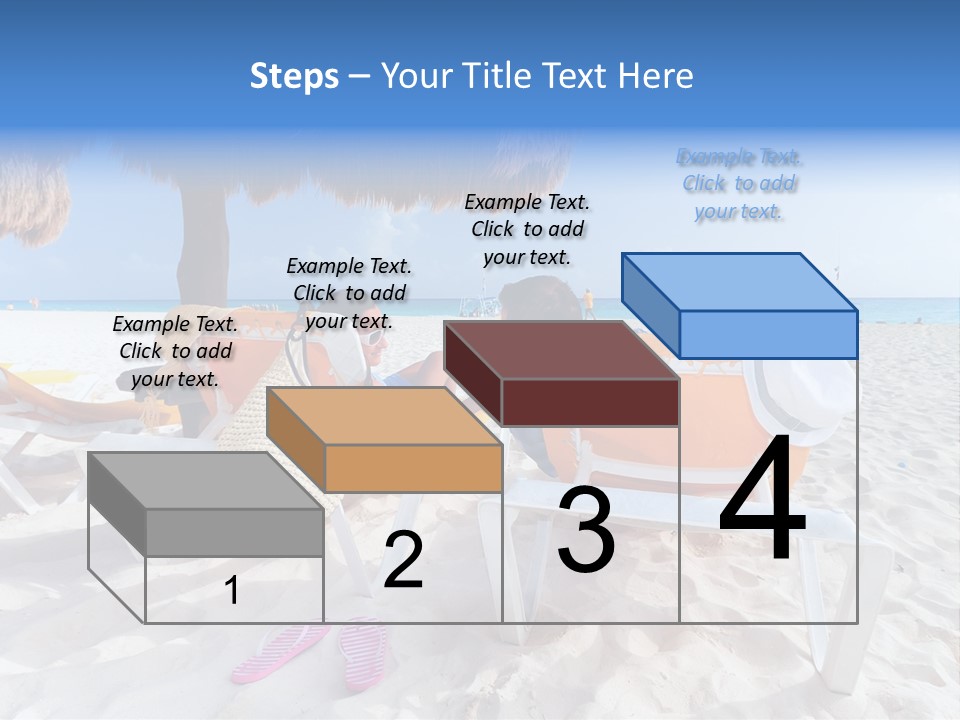 Steps – Your Title Text Here

Example Text. Click to add your text.

Example Text. Click to add your text.

Example Text. Click to add your text.

Example Text. Click to add your text.

1

2

3

4